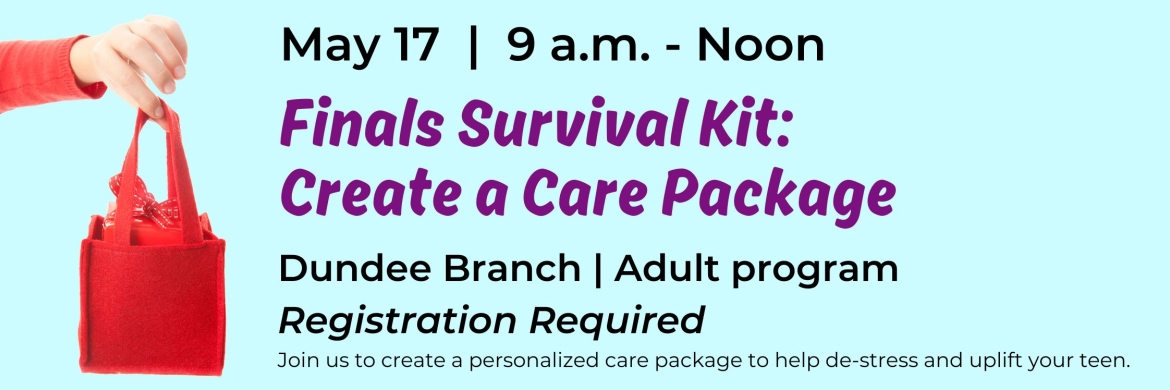 May 17 | 9 a.m. - Noon

Finals Survival Kit: Create a Care Package

Dundee Branch | Adult program

Registration Required

Join us to create a personalized care package to help de-stress and uplift your teen.